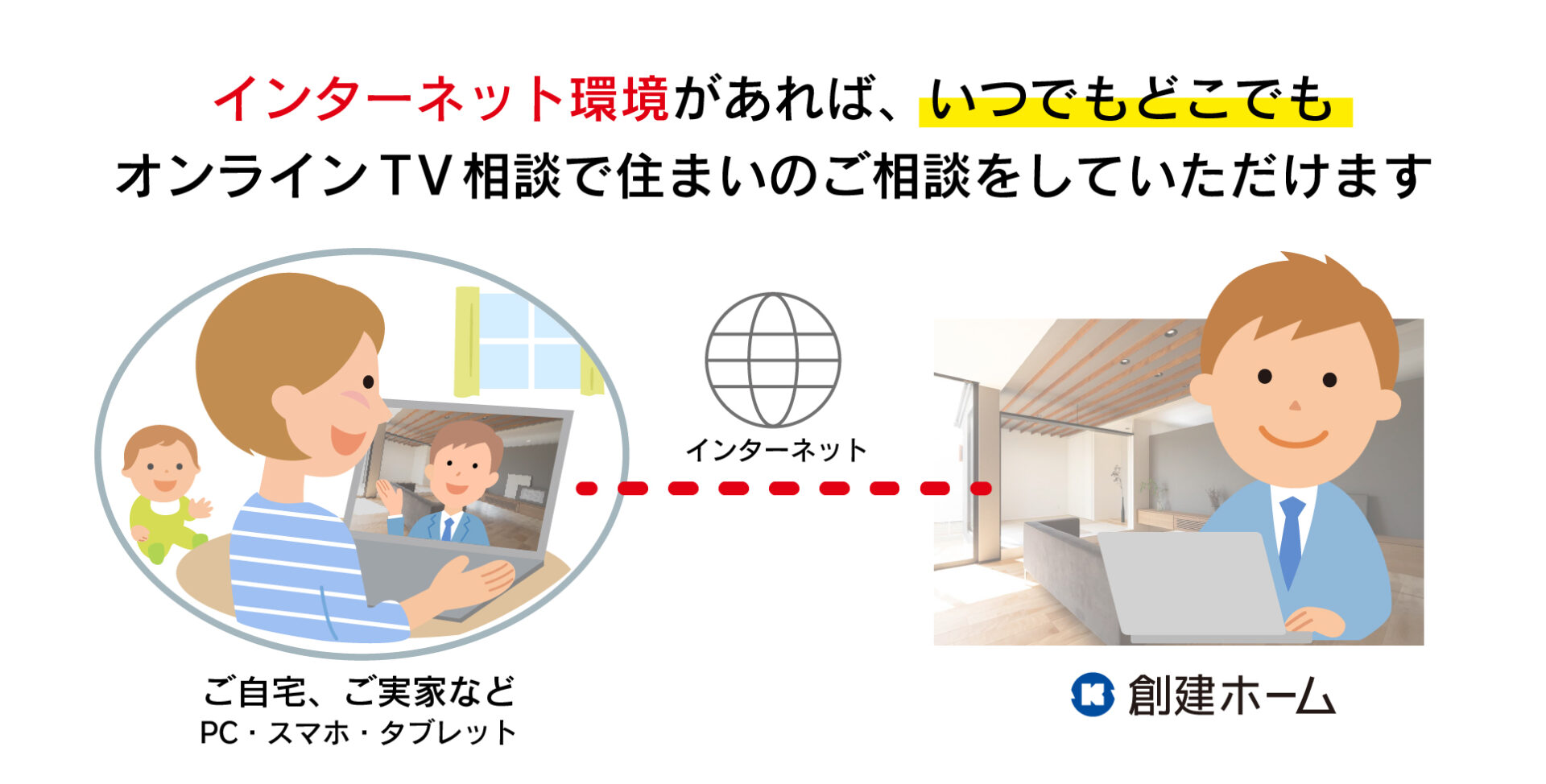 インターネット環境があれば、いつでもどこでも
オンラインTV相談で住まいのご相談をしていただけます

インターネット

ご自宅、ご実家など
PC・スマホ・タブレット

創建ホーム